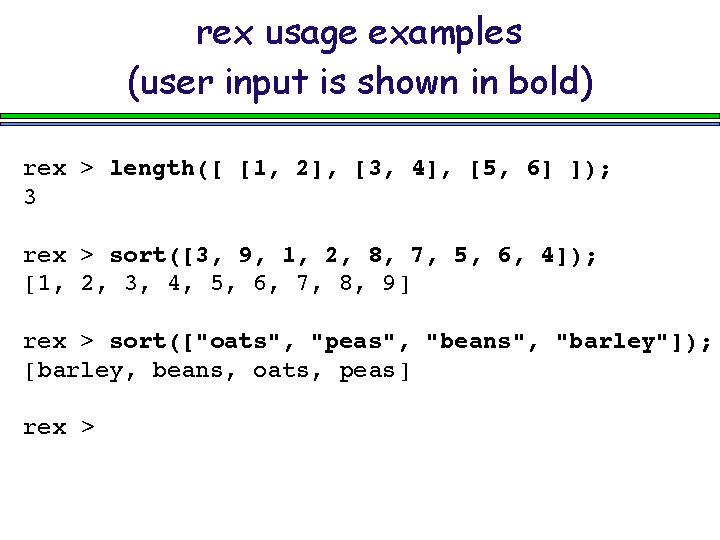 rex usage examples
(user input is shown in bold)

rex > length([ [1, 2], [3, 4], [5, 6] ]);
3

rex > sort([3, 9, 1, 2, 8, 7, 5, 6, 4]);
[1, 2, 3, 4, 5, 6, 7, 8, 9]

rex > sort(["oats", "peas", "beans", "barley"]);
[barley, beans, oats, peas]

rex >